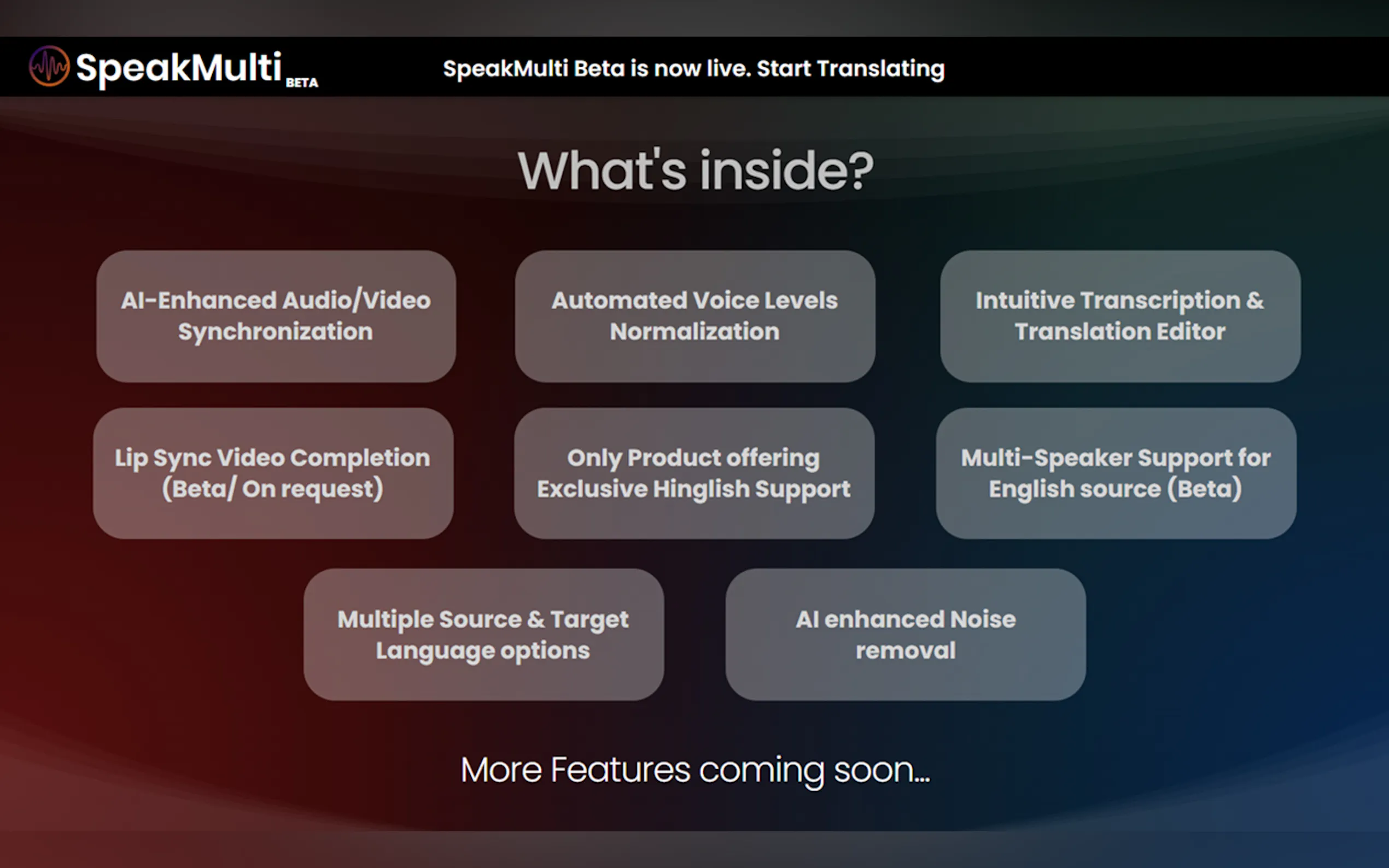 SpeakMulti BETA

SpeakMulti Beta is now live. Start Translating

What's inside?

AI-Enhanced Audio/Video Synchronization

Automated Voice Levels Normalization

Intuitive Transcription & Translation Editor

Lip Sync Video Completion (Beta/ On request)

Only Product offering Exclusive Hinglish Support

Multi-Speaker Support for English source (Beta)

Multiple Source & Target Language options

AI enhanced Noise removal

More Features coming soon...